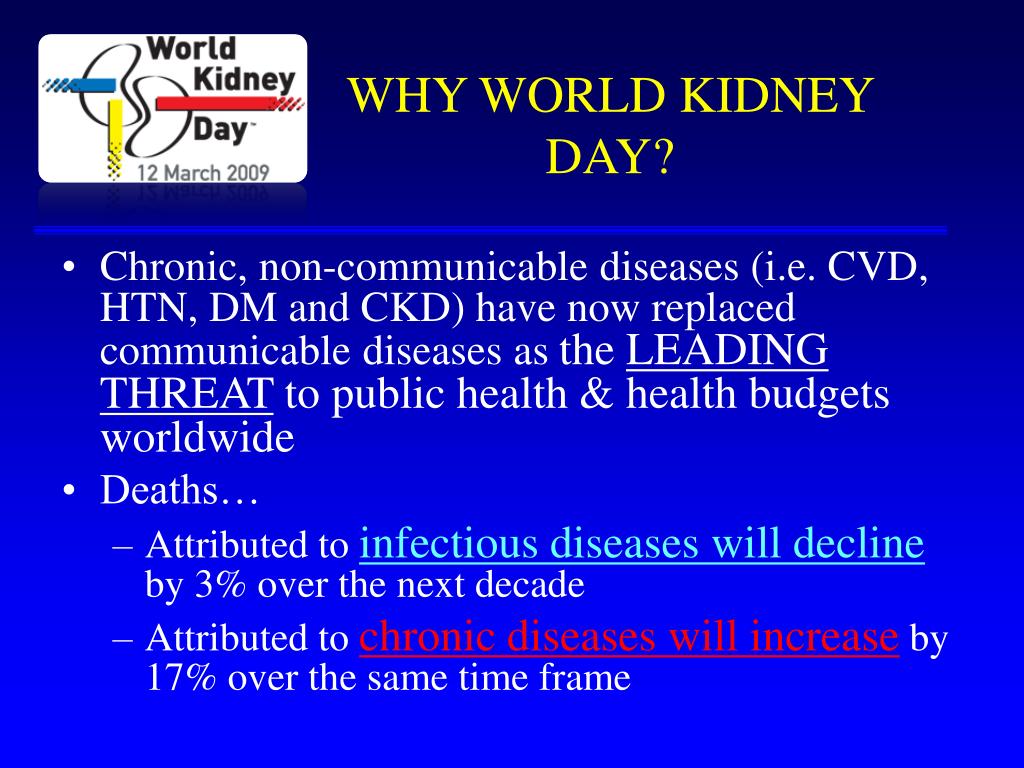 World Kidney Day™
12 March 2009

WHY WORLD KIDNEY DAY?

• Chronic, non-communicable diseases (i.e. CVD, HTN, DM and CKD) have now replaced communicable diseases as the LEADING THREAT to public health & health budgets worldwide
• Deaths…
– Attributed to infectious diseases will decline by 3% over the next decade
– Attributed to chronic diseases will increase by 17% over the same time frame